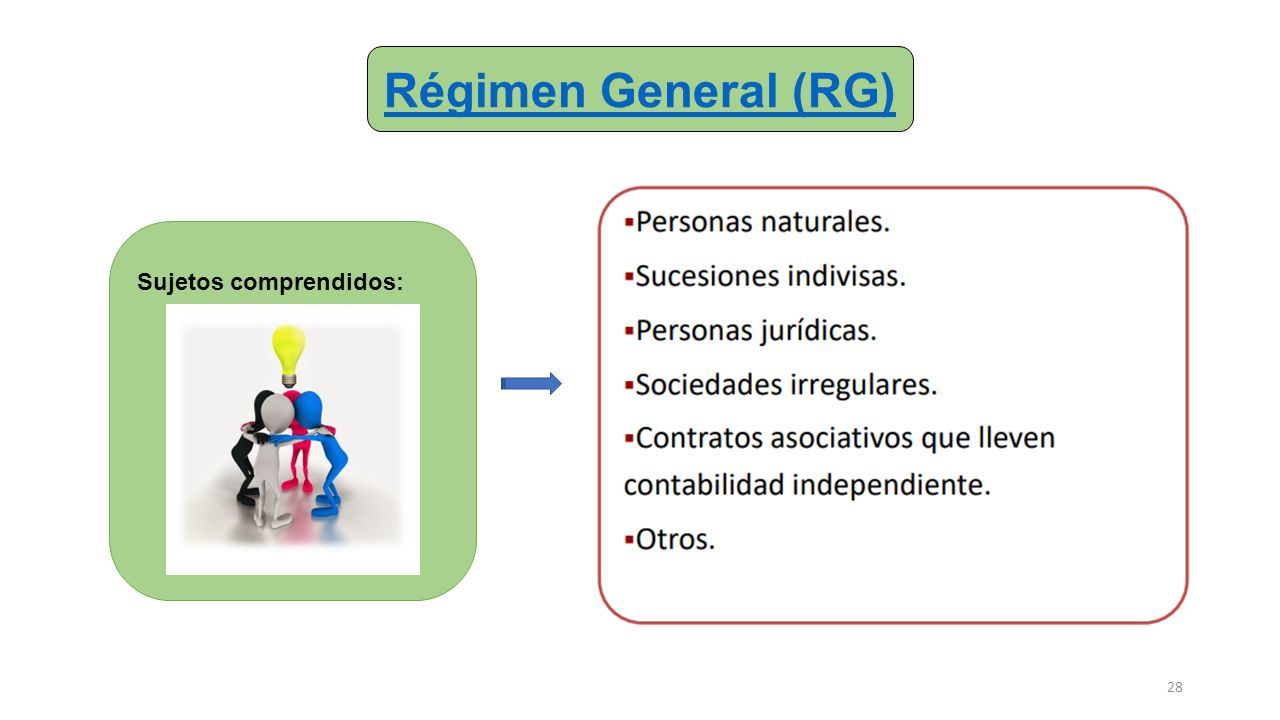 Régimen General (RG)

Sujetos comprendidos:

▪Personas naturales.
▪Sucesiones indivisas.
▪Personas jurídicas.
▪Sociedades irregulares.
▪Contratos asociativos que lleven contabilidad independiente.
▪Otros.

28